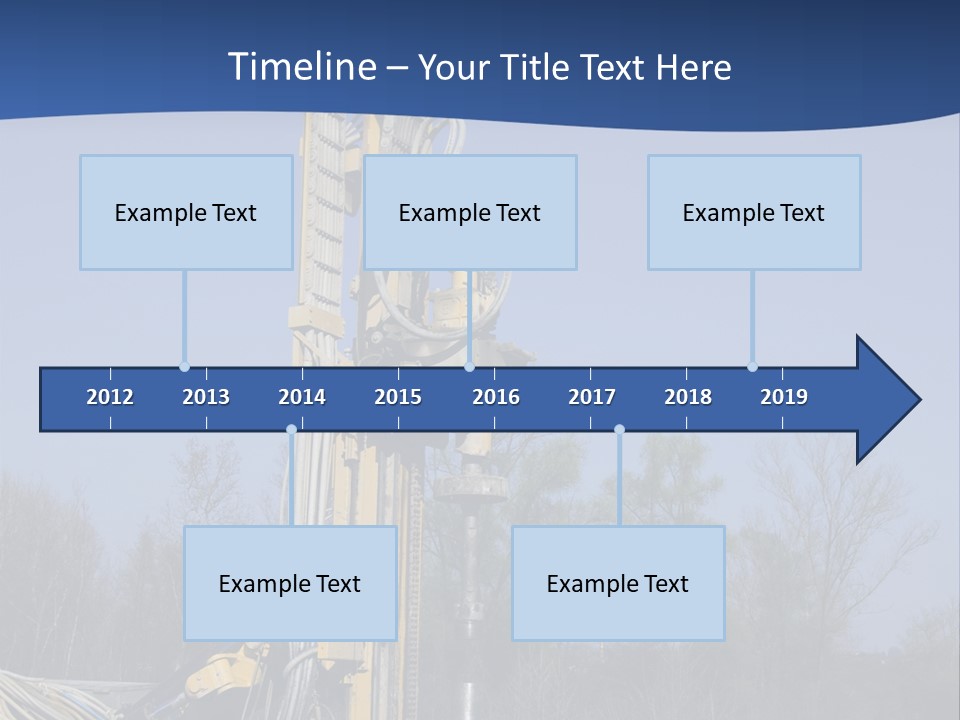 Timeline – Your Title Text Here

Example Text

Example Text

Example Text

2012 2013 2014 2015 2016 2017 2018 2019

Example Text

Example Text